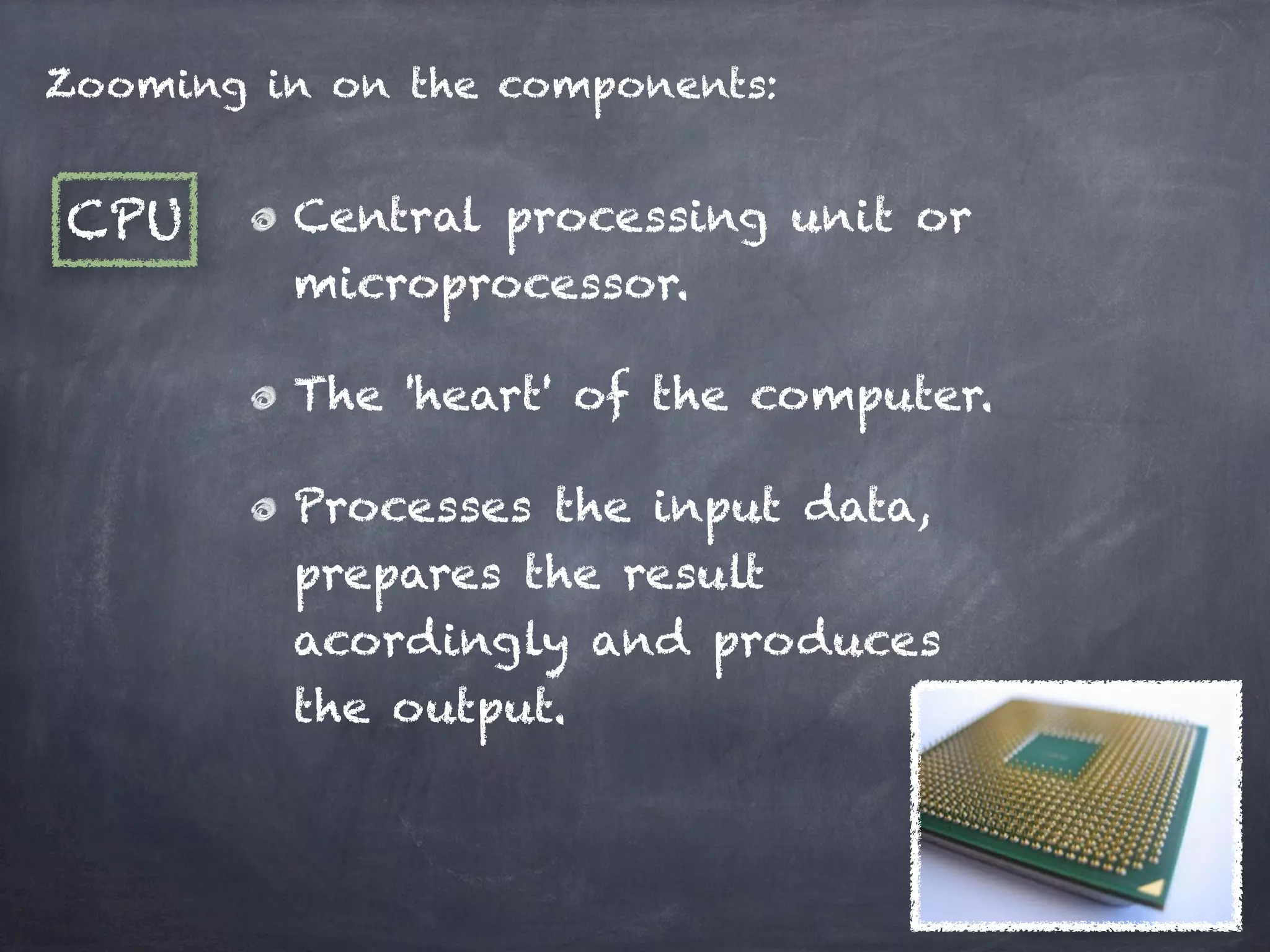 Zooming in on the components:

CPU

Central processing unit or microprocessor.

The 'heart' of the computer.

Processes the input data, prepares the result acordingly and produces the output.